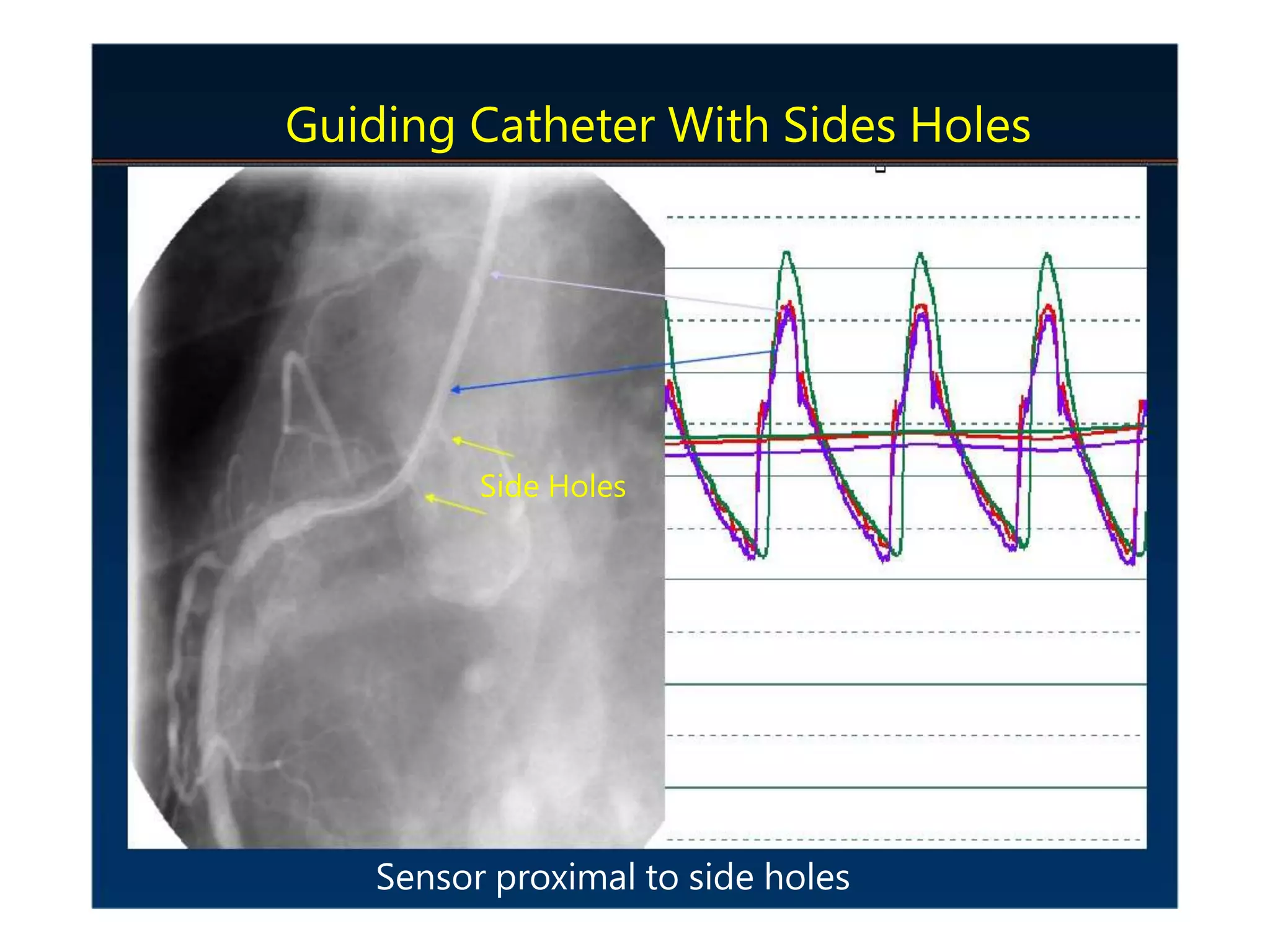 Guiding Catheter With Sides Holes

Side Holes

Sensor proximal to side holes